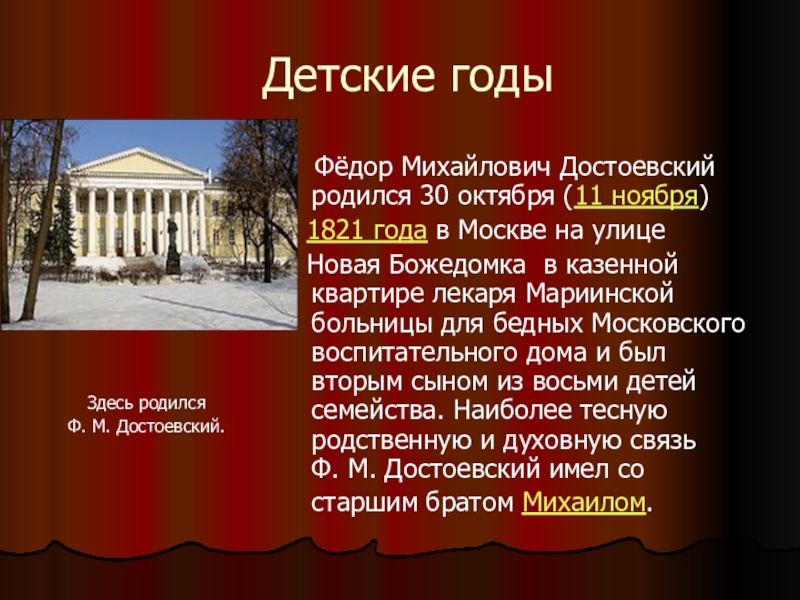 Детские годы

Фёдор Михайлович Достоевский родился 30 октября (11 ноября) 1821 года в Москве на улице Новая Божедомка в казенной квартире лекаря Мариинской больницы для бедных Московского воспитательного дома и был вторым сыном из восьми детей семейства. Наиболее тесную родственную и духовную связь Ф. М. Достоевский имел со старшим братом Михаилом.

Здесь родился
Ф. М. Достоевский.